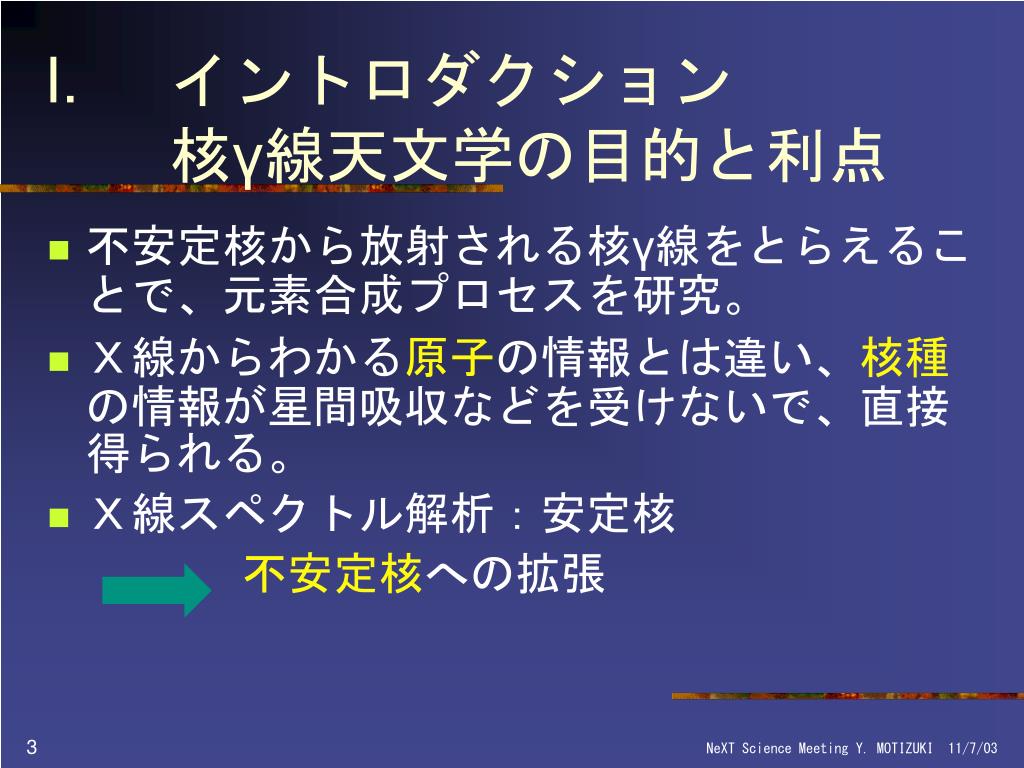 I.　イントロダクション
核γ線天文学の目的と利点

■ 不安定核から放射される核γ線をとらえることで、元素合成プロセスを研究。

■ Ｘ線からわかる原子の情報とは違い、核種の情報が星間吸収などを受けないで、直接得られる。

■ Ｘ線スペクトル解析：安定核

不安定核への拡張

3

NeXT Science Meeting Y. MOTIZUKI 11/7/03